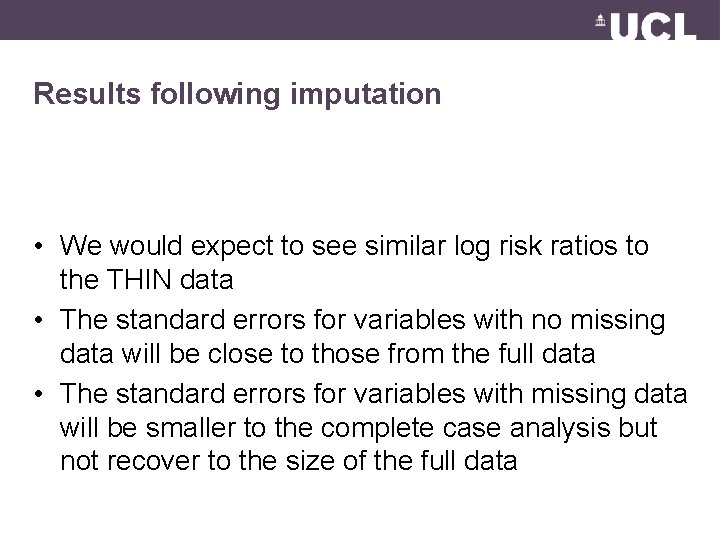 UCL

Results following imputation

• We would expect to see similar log risk ratios to the THIN data
• The standard errors for variables with no missing data will be close to those from the full data
• The standard errors for variables with missing data will be smaller to the complete case analysis but not recover to the size of the full data